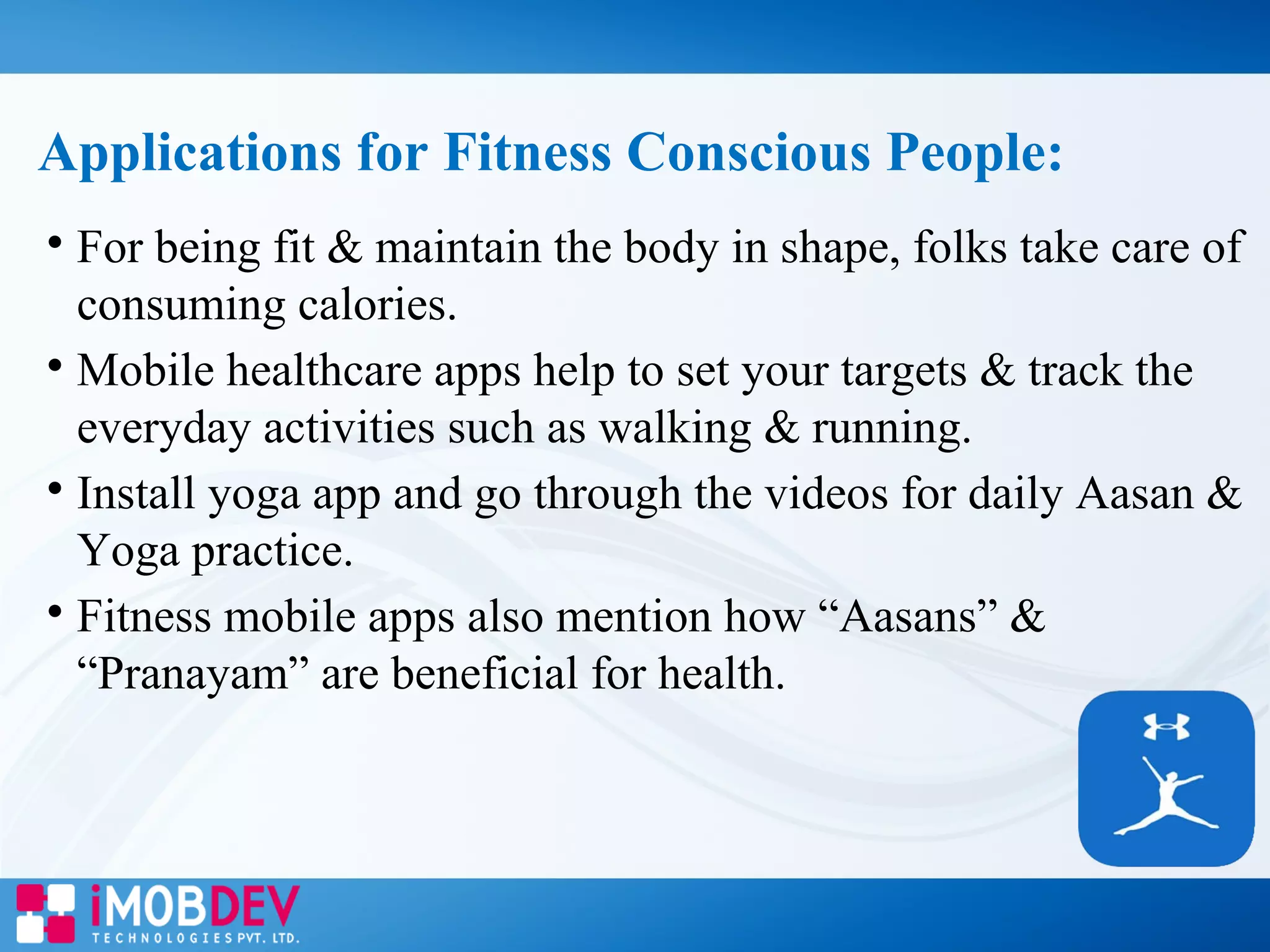 Applications for Fitness Conscious People:

• For being fit & maintain the body in shape, folks take care of consuming calories.

• Mobile healthcare apps help to set your targets & track the everyday activities such as walking & running.

• Install yoga app and go through the videos for daily Aasan & Yoga practice.

• Fitness mobile apps also mention how “Aasans” & “Pranayam” are beneficial for health.

iMOBDEV
TECHNOLOGIES PVT. LTD.